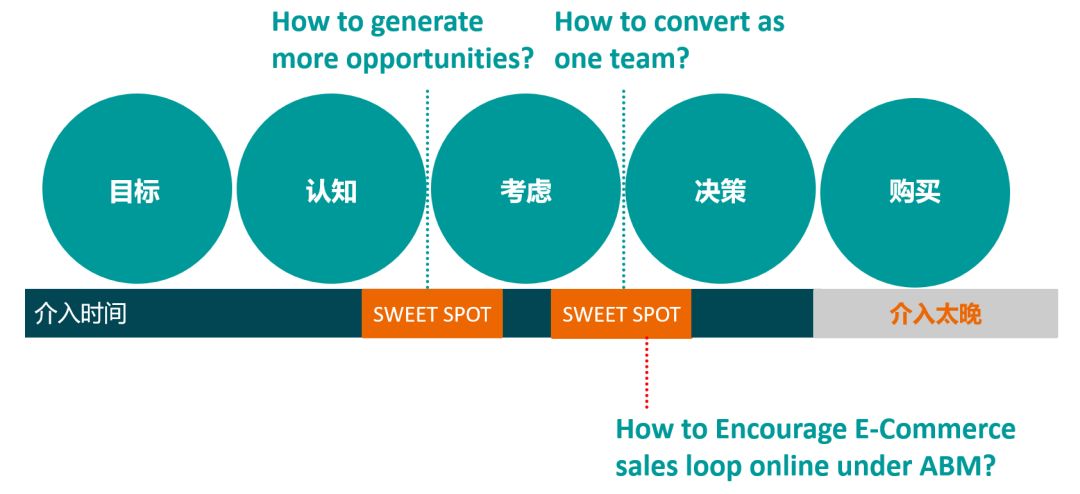 How to generate more opportunities?

How to convert as one team?

目标

认知

考虑

决策

购买

介入时间

SWEET SPOT

SWEET SPOT

介入太晚

How to Encourage E-Commerce sales loop online under ABM?